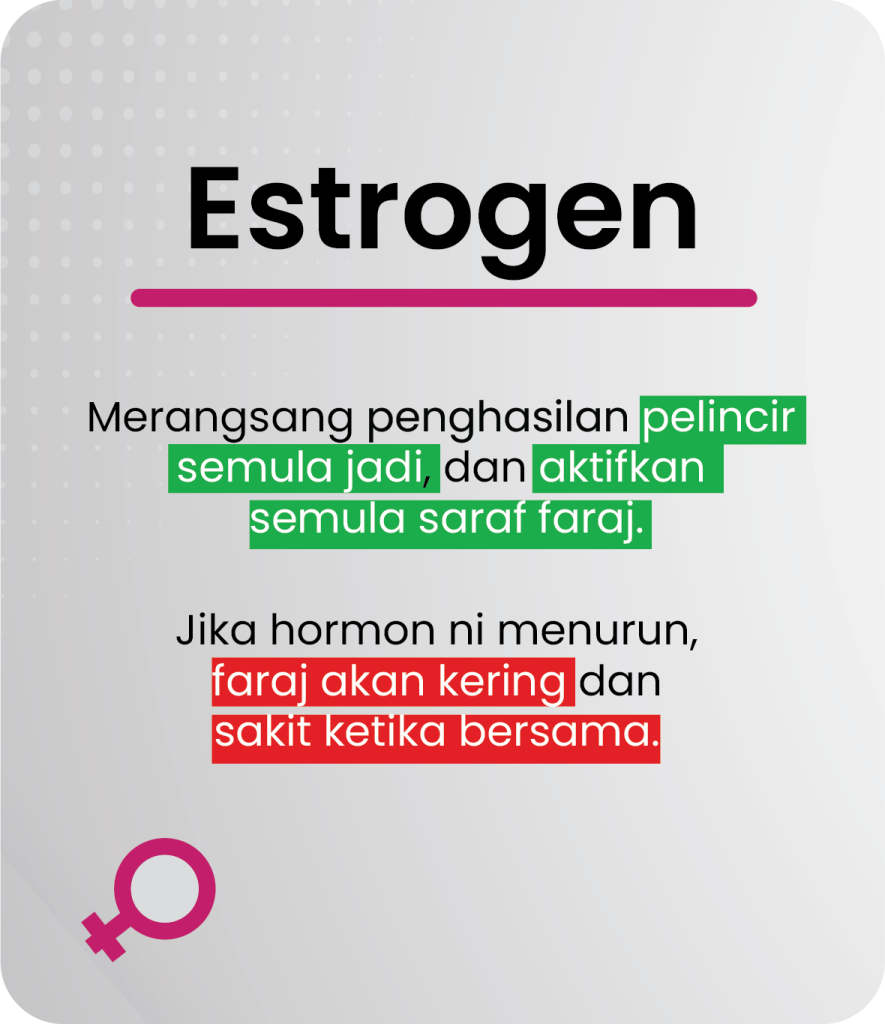 Estrogen

Merangsang penghasilan pelincir semula jadi, dan aktifkan semula saraf faraj.

Jika hormon ni menurun, faraj akan kering dan sakit ketika bersama.